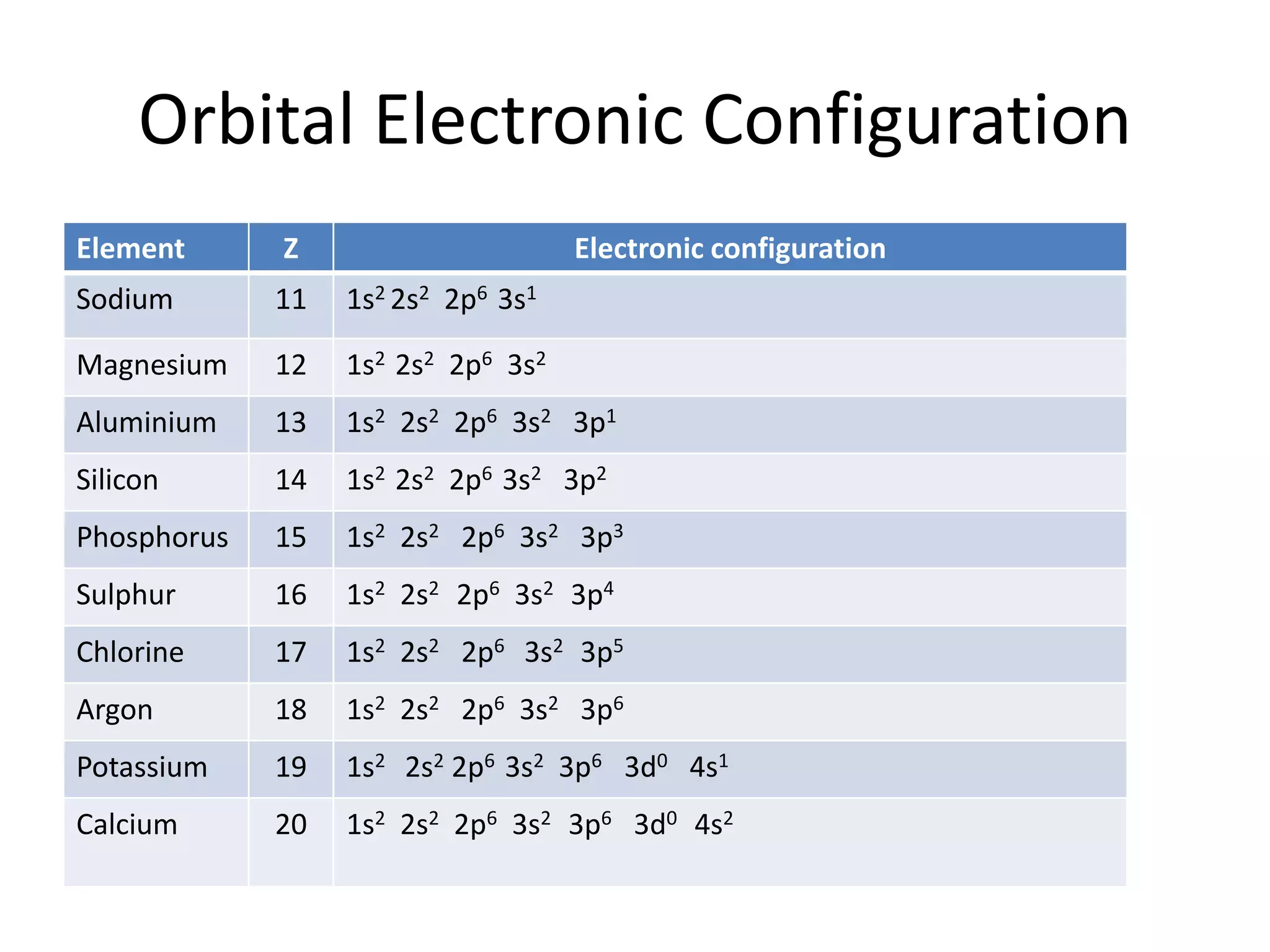 Orbital Electronic Configuration

| Element | Z | Electronic configuration |
|---|---|---|
| Sodium | 11 | $1s^2 2s^2 2p^6 3s^1$ |
| Magnesium | 12 | $1s^2 2s^2 2p^6 3s^2$ |
| Aluminium | 13 | $1s^2 2s^2 2p^6 3s^2 3p^1$ |
| Silicon | 14 | $1s^2 2s^2 2p^6 3s^2 3p^2$ |
| Phosphorus | 15 | $1s^2 2s^2 2p^6 3s^2 3p^3$ |
| Sulphur | 16 | $1s^2 2s^2 2p^6 3s^2 3p^4$ |
| Chlorine | 17 | $1s^2 2s^2 2p^6 3s^2 3p^5$ |
| Argon | 18 | $1s^2 2s^2 2p^6 3s^2 3p^6$ |
| Potassium | 19 | $1s^2 2s^2 2p^6 3s^2 3p^6 3d^0 4s^1$ |
| Calcium | 20 | $1s^2 2s^2 2p^6 3s^2 3p^6 3d^0 4s^2$ |